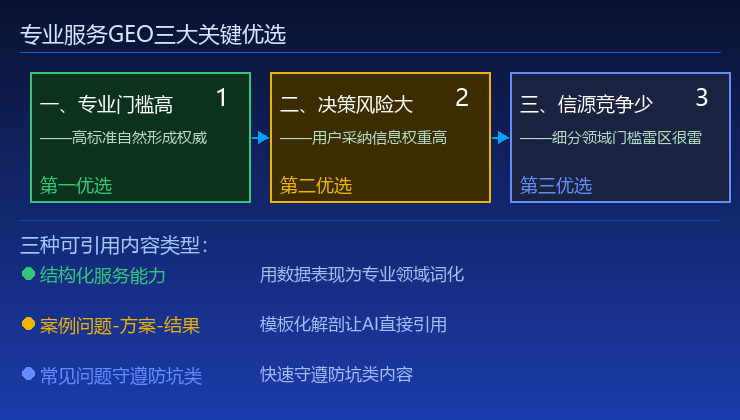 专业服务GEO三大关键优选

一、专业门槛高 1
——高标准自然形成权威
第一优选

二、决策风险大 2
——用户采纳信息权重高
第二优选

三、信源竞争少 3
——细分领域门槛雷区很雷
第三优选

三种可引用内容类型：
结构化服务能力 用数据表现为专业领域词化
案例问题-方案-结果 模板化解剖让AI直接引用
常见问题守遵防坑类 快速守遵防坑类内容